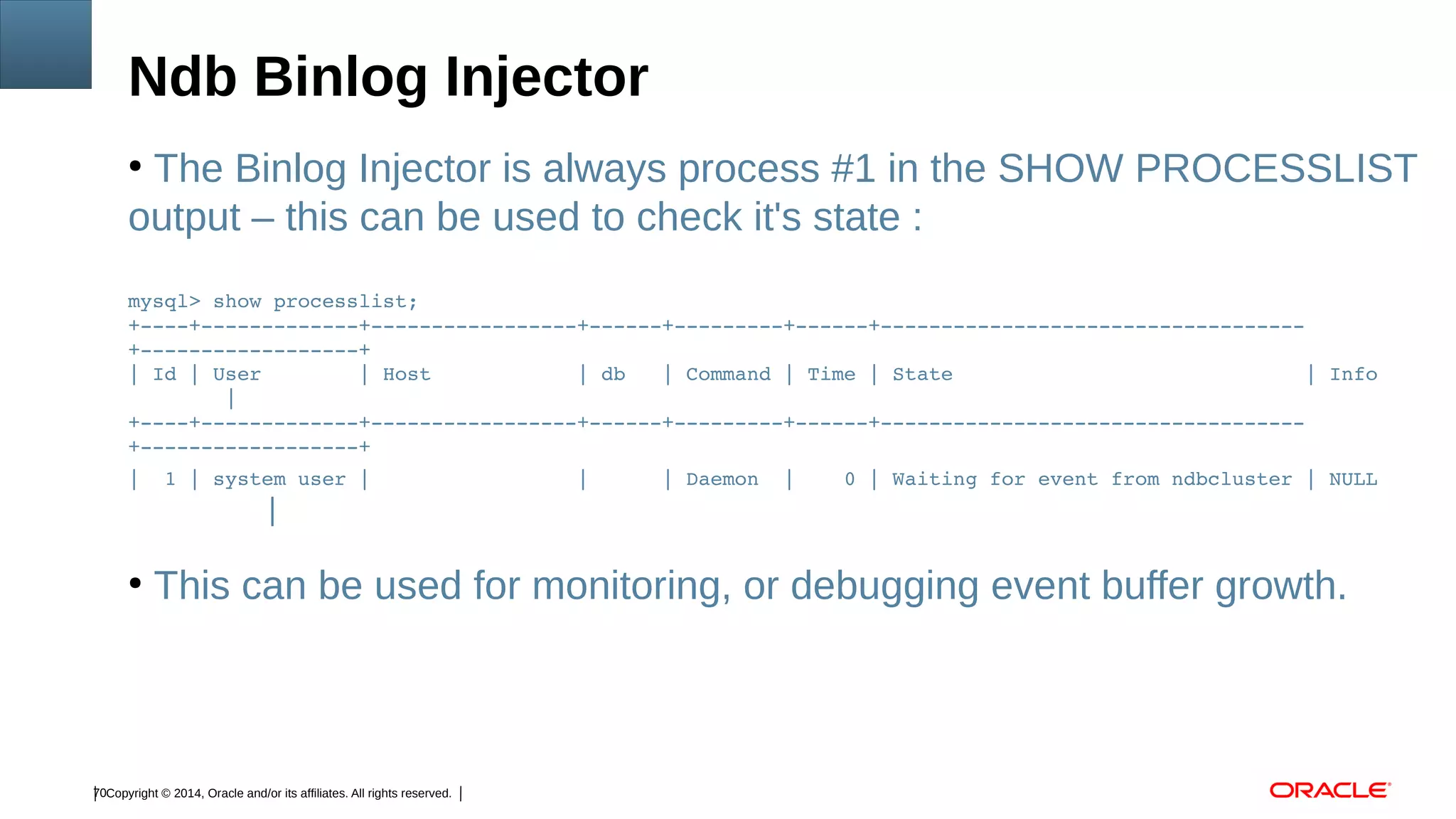 Ndb Binlog Injector

• The Binlog Injector is always process #1 in the SHOW PROCESSLIST output – this can be used to check it's state :

mysql> show processlist;
+----+-------------+-----------------+------+---------+------+----------------------------------
+------------------+
| Id | User        | Host            | db   | Command | Time | State                            | Info
        |
+----+-------------+-----------------+------+---------+------+----------------------------------
+------------------+
|  1 | system user |                 |      | Daemon  |    0 | Waiting for event from ndbcluster | NULL
             |

• This can be used for monitoring, or debugging event buffer growth.

70 Copyright © 2014, Oracle and/or its affiliates. All rights reserved. |

ORACLE